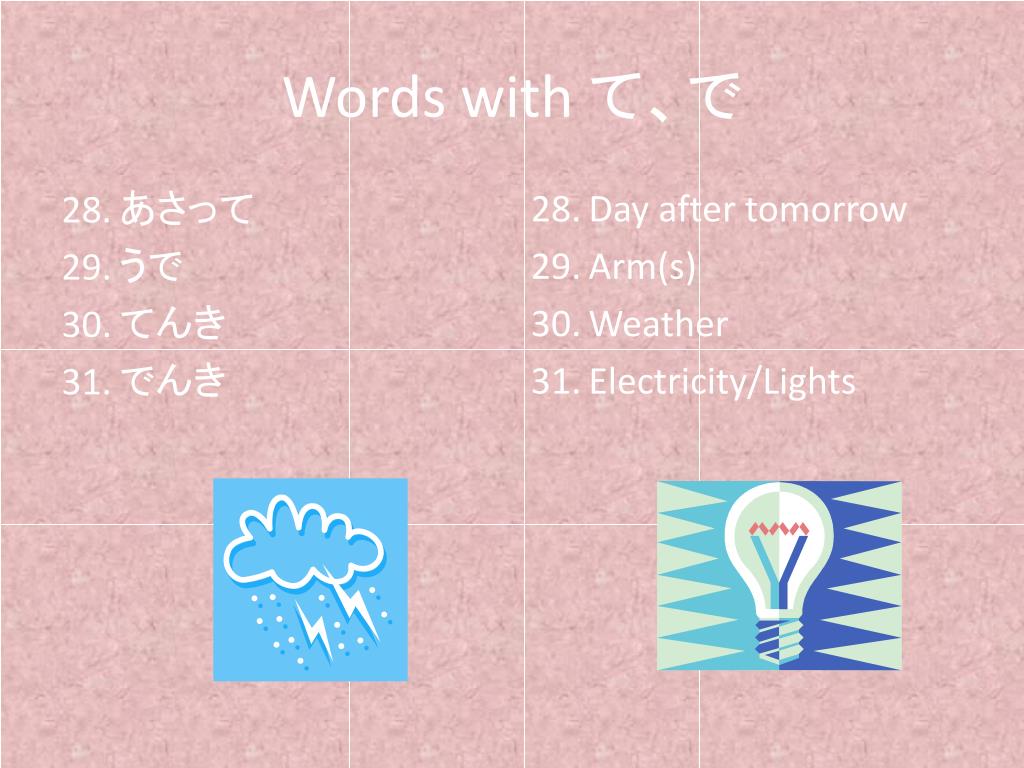 Words with て、で

28. あさって
29. うで
30. てんき
31. でんき

28. Day after tomorrow
29. Arm(s)
30. Weather
31. Electricity/Lights